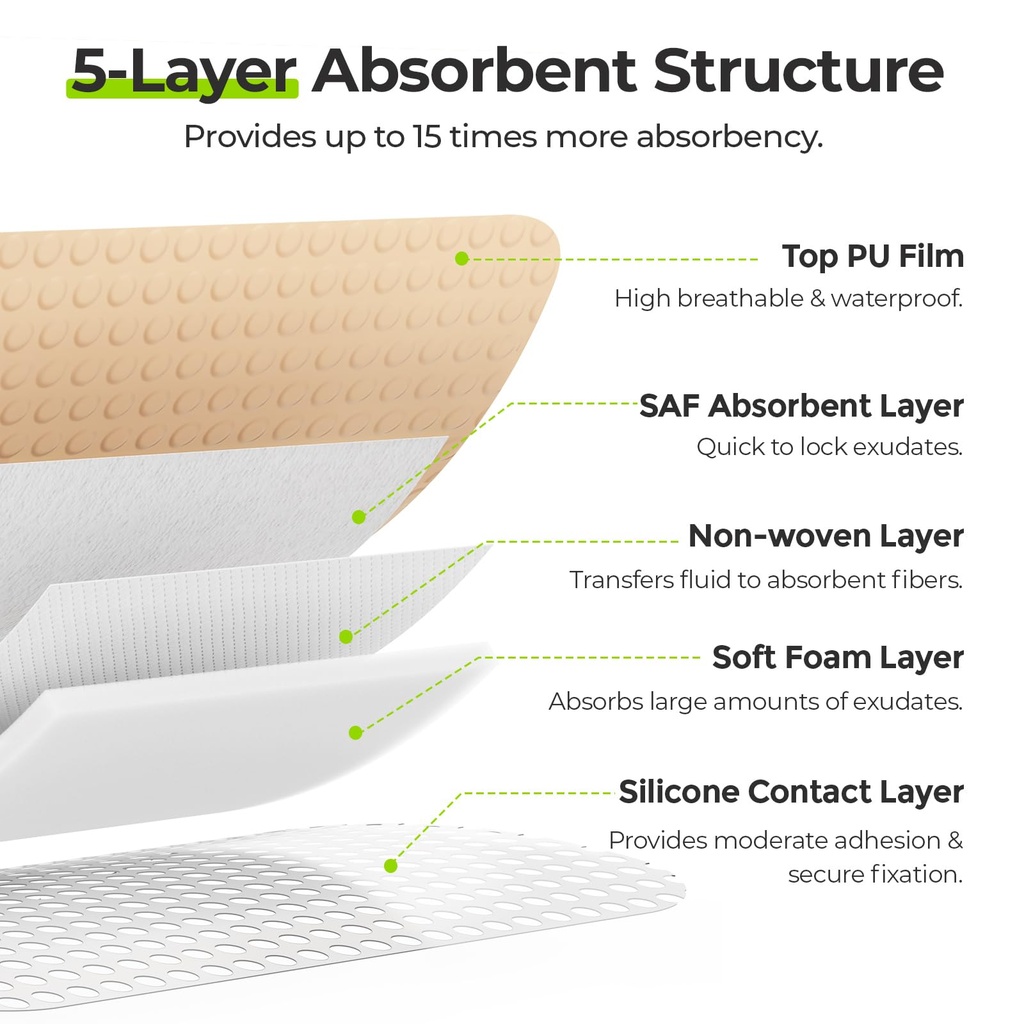 5-Layer Absorbent Structure

Provides up to 15 times more absorbency.

Top PU Film

High breathable & waterproof.

SAF Absorbent Layer

Quick to lock exudates.

Non-woven Layer

Transfers fluid to absorbent fibers.

Soft Foam Layer

Absorbs large amounts of exudates.

Silicone Contact Layer

Provides moderate adhesion & secure fixation.